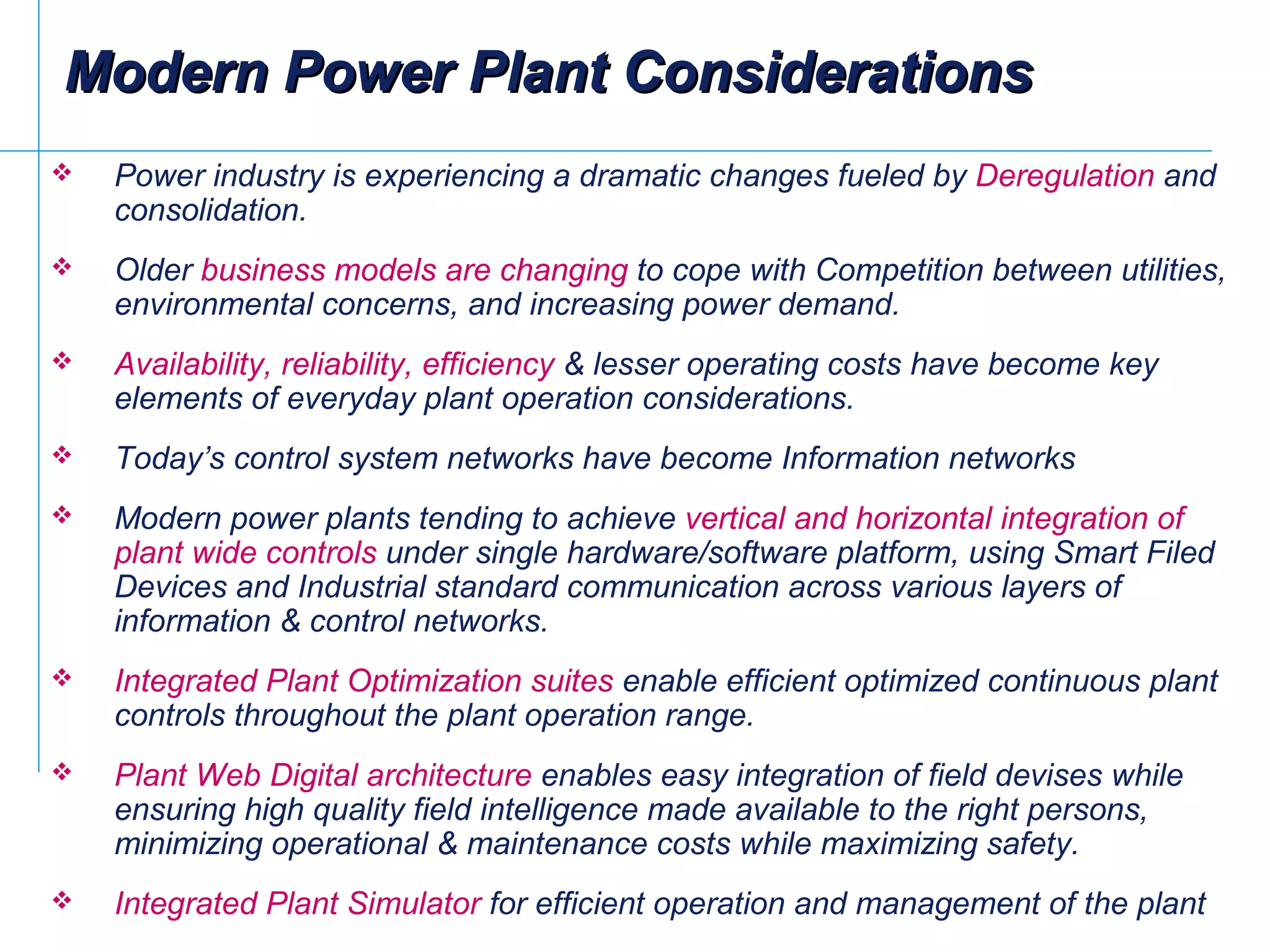 Modern Power Plant Considerations

❖ Power industry is experiencing a dramatic changes fueled by Deregulation and consolidation.

❖ Older business models are changing to cope with Competition between utilities, environmental concerns, and increasing power demand.

❖ Availability, reliability, efficiency & lesser operating costs have become key elements of everyday plant operation considerations.

❖ Today's control system networks have become Information networks

❖ Modern power plants tending to achieve vertical and horizontal integration of plant wide controls under single hardware/software platform, using Smart Filed Devices and Industrial standard communication across various layers of information & control networks.

❖ Integrated Plant Optimization suites enable efficient optimized continuous plant controls throughout the plant operation range.

❖ Plant Web Digital architecture enables easy integration of field devises while ensuring high quality field intelligence made available to the right persons, minimizing operational & maintenance costs while maximizing safety.

❖ Integrated Plant Simulator for efficient operation and management of the plant